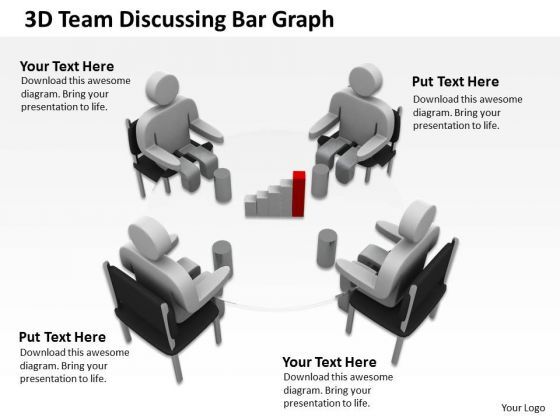 3D Team Discussing Bar Graph

Your Text Here
Download this awesome diagram. Bring your presentation to life.

Put Text Here
Download this awesome diagram. Bring your presentation to life.

Put Text Here
Download this awesome diagram. Bring your presentation to life.

Your Text Here
Download this awesome diagram. Bring your presentation to life.

Your Logo